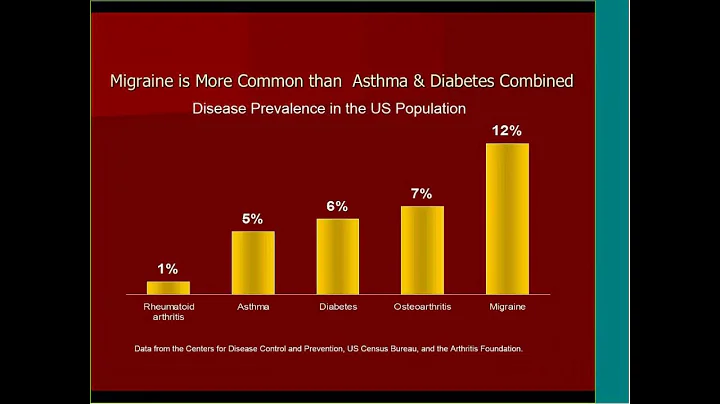 Migraine is More Common than Asthma & Diabetes Combined

Disease Prevalence in the US Population

1%
5%
6%
7%
12%

Rheumatoid arthritis
Asthma
Diabetes
Osteoarthritis
Migraine

Data from the Centers for Disease Control and Prevention, US Census Bureau, and the Arthritis Foundation.